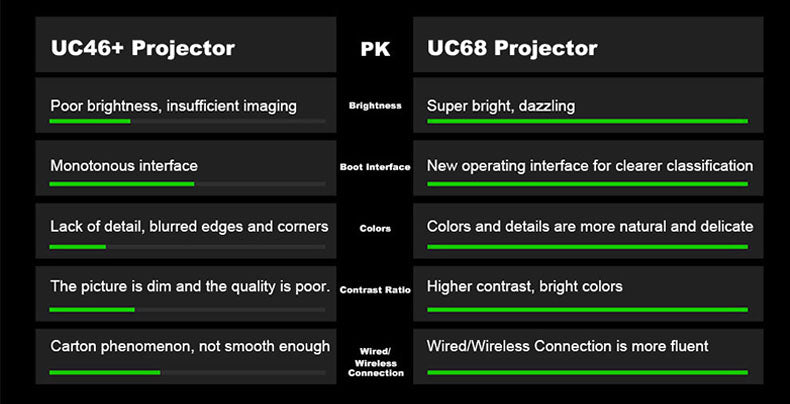 | UC46+ Projector | PK | UC68 Projector |
|---|---|---|
| Poor brightness, insufficient imaging | Brightness | Super bright, dazzling |
| Monotonous interface | Boot Interface | New operating interface for clearer classification |
| Lack of detail, blurred edges and corners | Colors | Colors and details are more natural and delicate |
| The picture is dim and the quality is poor. | Contrast Ratio | Higher contrast, bright colors |
| Carton phenomenon, not smooth enough | Wired/ Wireless Connection | Wired/Wireless Connection is more fluent |